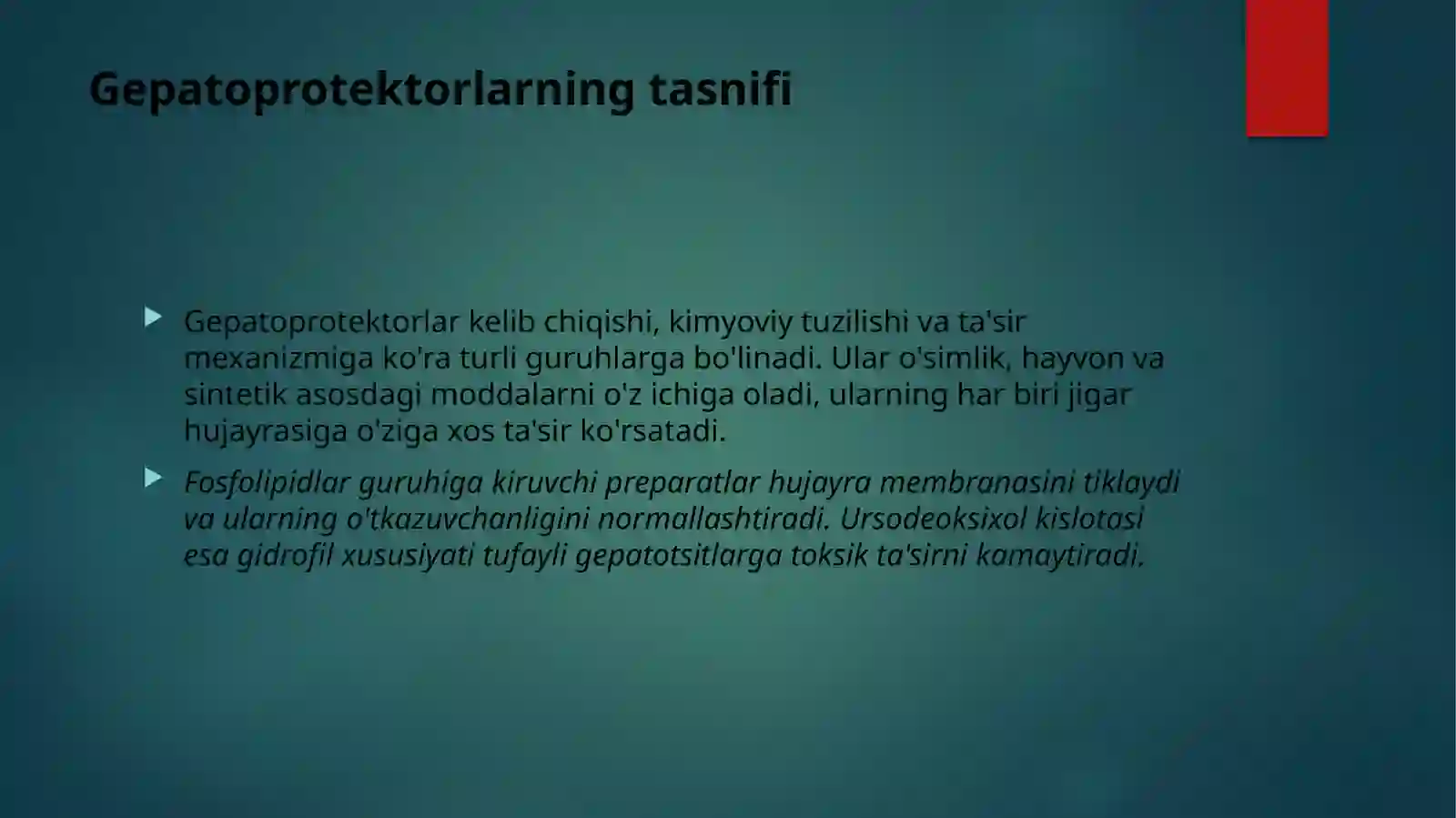 Gepatoprotektorlarning tasnifi

Gepatoprotektorlar kelib chiqishi, kimyoviy tuzilishi va ta'sir mexanizmiga ko'ra turli guruhlarga bo'linadi. Ular o'simlik, hayvon va sintetik asosdagi moddalarni o'z ichiga oladi, ularning har biri jigar hujayrasiga o'ziga xos ta'sir ko'rsatadi.

Fosfolipidlar guruhiga kiruvchi preparatlar hujayra membranasini tiklaydi va ularning o'tkazuvchanligini normallashtiradi. Ursodeoksixol kislotasi esa gidrofil xususiyati tufayli gepatotsitlarga toksik ta'sirni kamaytiradi.